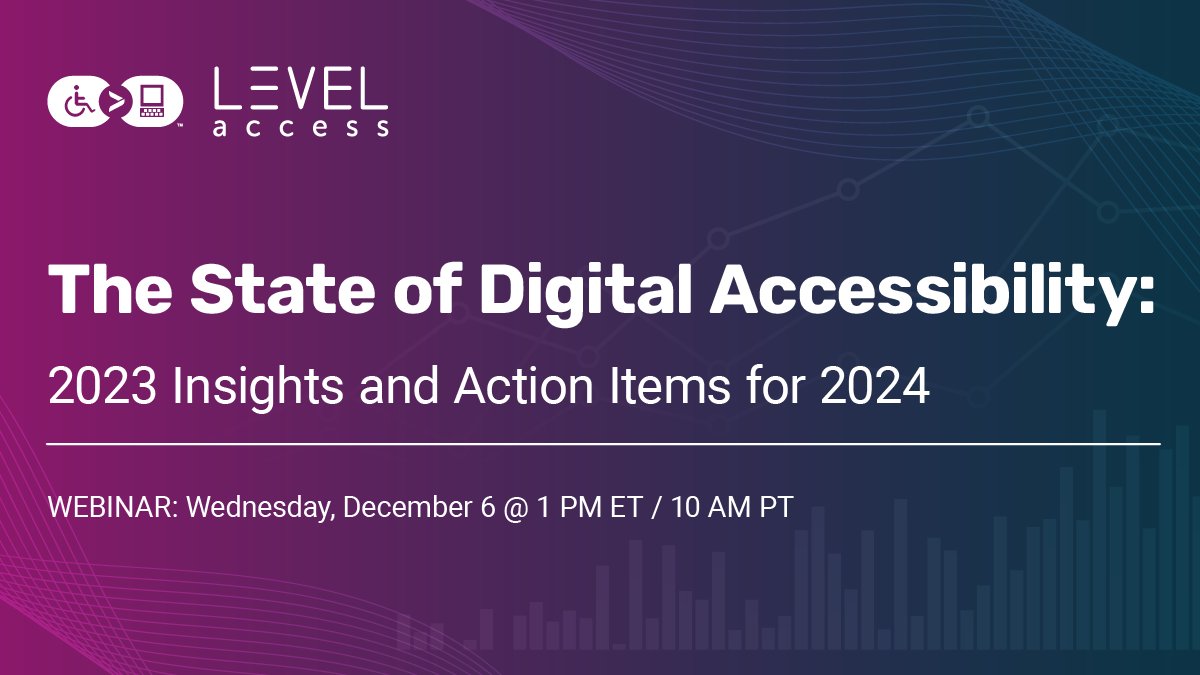 LEVEL access

The State of Digital Accessibility:

2023 Insights and Action Items for 2024

WEBINAR: Wednesday, December 6 @ 1 PM ET / 10 AM PT